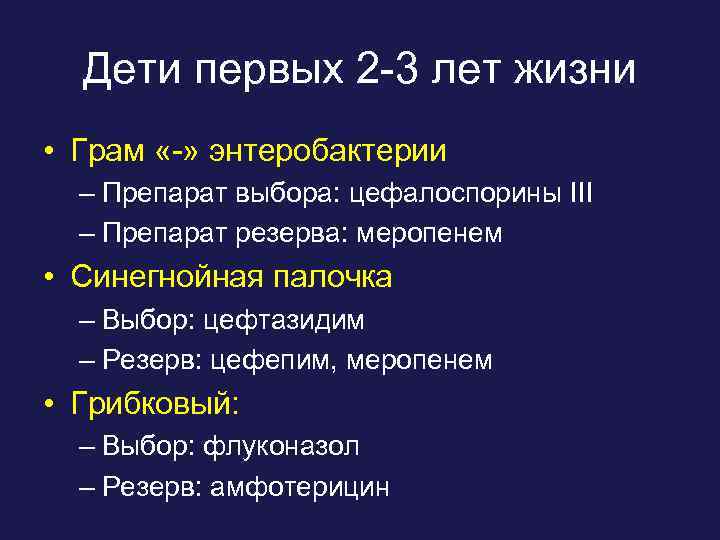 Дети первых 2-3 лет жизни

• Грам «-» энтеробактерии
– Препарат выбора: цефалоспорины III
– Препарат резерва: меропенем
• Синегнойная палочка
– Выбор: цефтазидим
– Резерв: цефепим, меропенем
• Грибковый:
– Выбор: флуконазол
– Резерв: амфотерицин